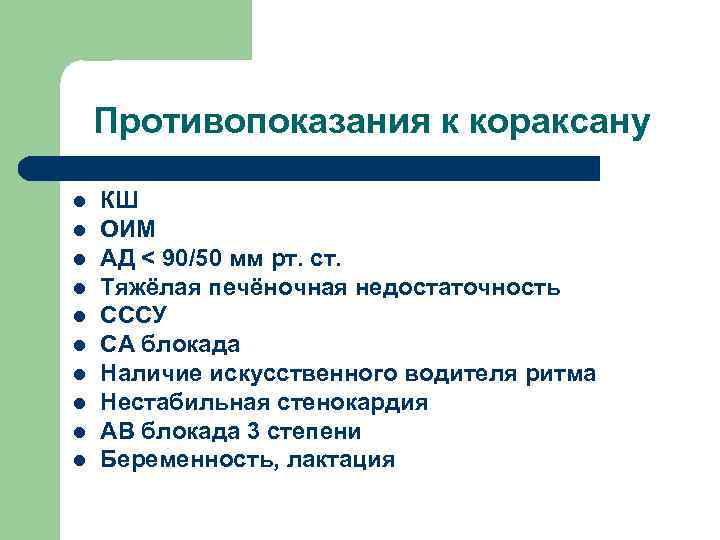 Противопоказания к кораксану

- КШ
- ОИМ
- АД < 90/50 мм рт. ст.
- Тяжёлая печёночная недостаточность
- СССУ
- СА блокада
- Наличие искусственного водителя ритма
- Нестабильная стенокардия
- АВ блокада 3 степени
- Беременность, лактация